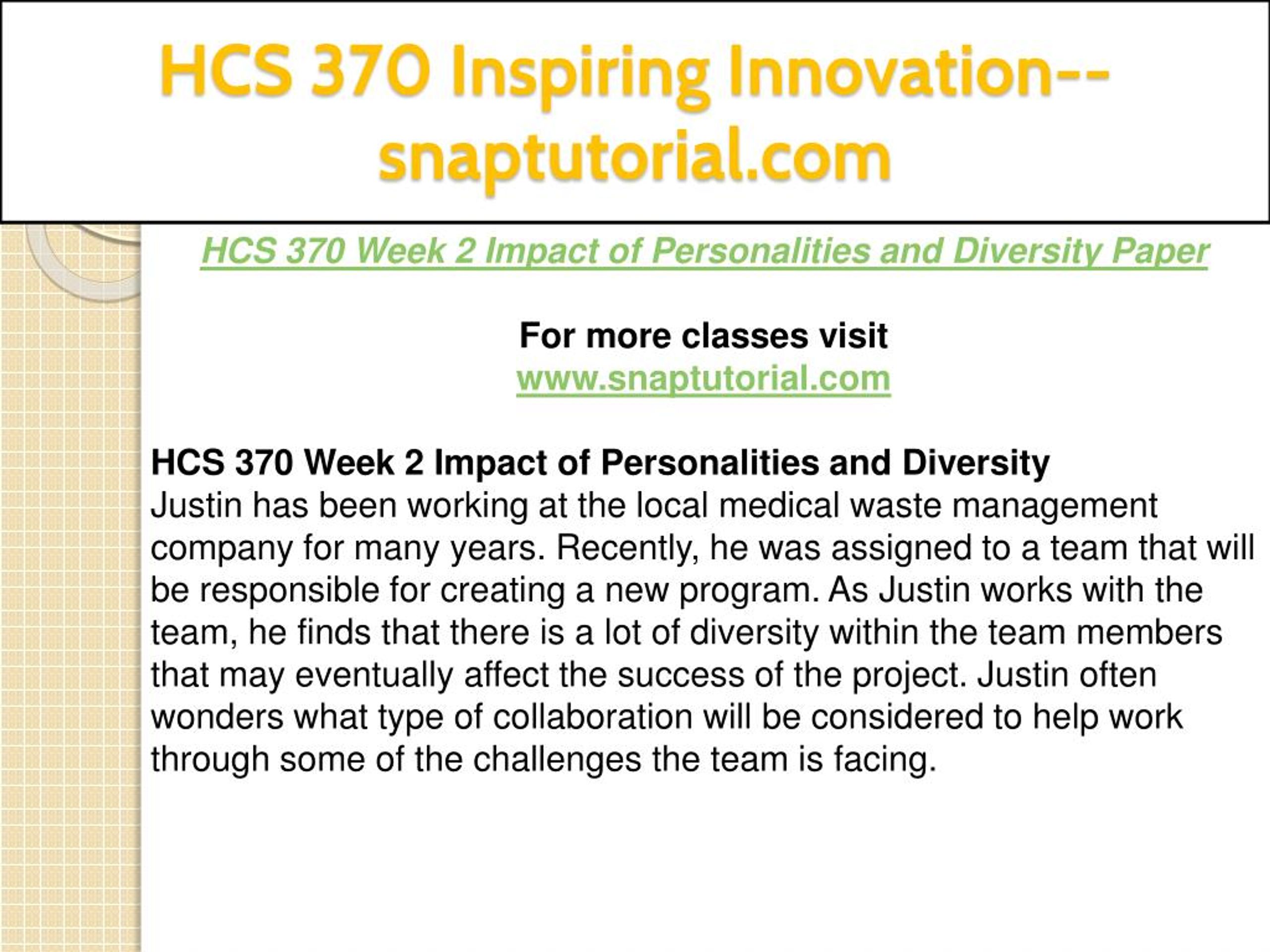 HCS 370 Inspiring Innovation--snaptutorial.com

HCS 370 Week 2 Impact of Personalities and Diversity Paper

For more classes visit
www.snaptutorial.com

HCS 370 Week 2 Impact of Personalities and Diversity
Justin has been working at the local medical waste management company for many years. Recently, he was assigned to a team that will be responsible for creating a new program. As Justin works with the team, he finds that there is a lot of diversity within the team members that may eventually affect the success of the project. Justin often wonders what type of collaboration will be considered to help work through some of the challenges the team is facing.